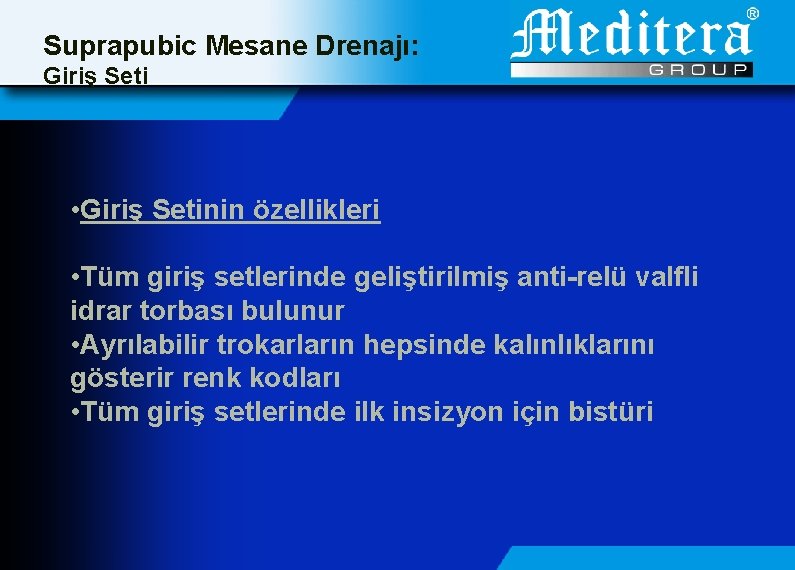 Suprapubic Mesane Drenajı:
Giriş Seti

Meditera®
GROUP

•Giriş Setinin özellikleri

•Tüm giriş setlerinde geliştirilmiş anti-relü valfli idrar torbası bulunur
•Ayrılabilir trokarların hepsinde kalınlıklarını gösterir renk kodları
•Tüm giriş setlerinde ilk insizyon için bistüri